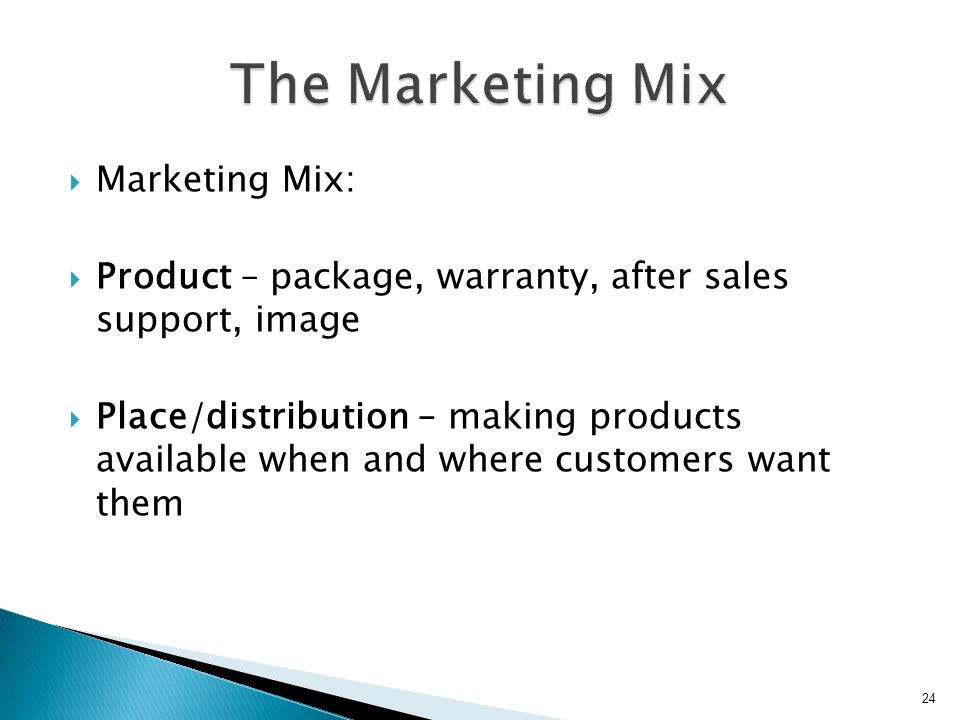 The Marketing Mix

Marketing Mix:

Product – package, warranty, after sales support, image

Place/distribution – making products available when and where customers want them

24